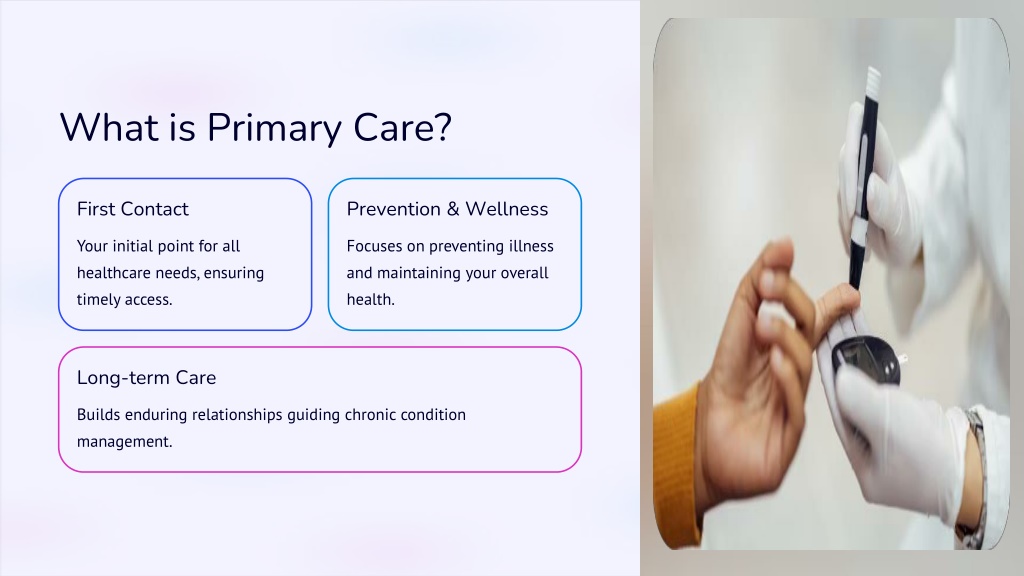 What is Primary Care?

First Contact

Your initial point for all healthcare needs, ensuring timely access.

Prevention & Wellness

Focuses on preventing illness and maintaining your overall health.

Long-term Care

Builds enduring relationships guiding chronic condition management.